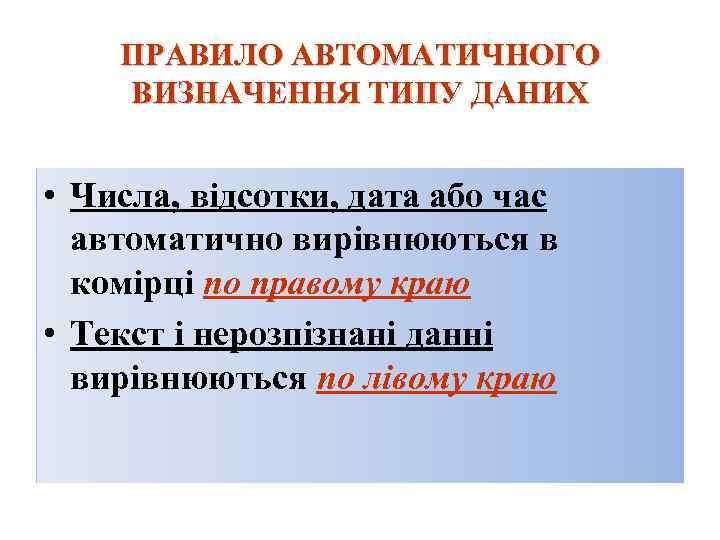 ПРАВИЛО АВТОМАТИЧНОГО ВИЗНАЧЕННЯ ТИПУ ДАНИХ

• Числа, відсотки, дата або час автоматично вирівнюються в комірці по правому краю

• Текст і нерозпізнані данні вирівнюються по лівому краю